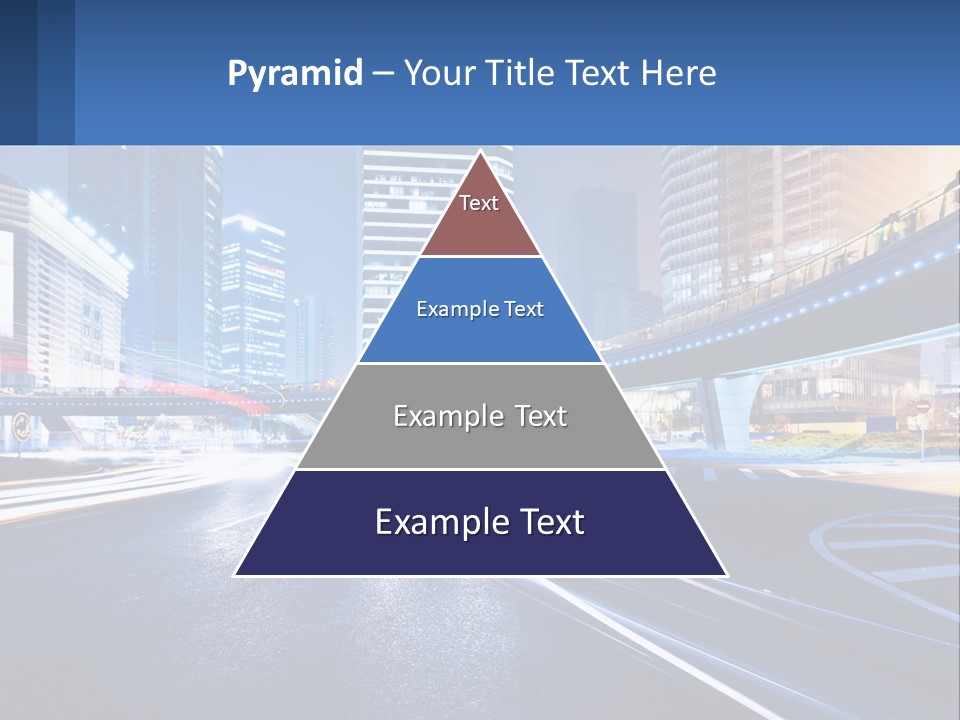 Pyramid – Your Title Text Here

Text

Example Text

Example Text

Example Text